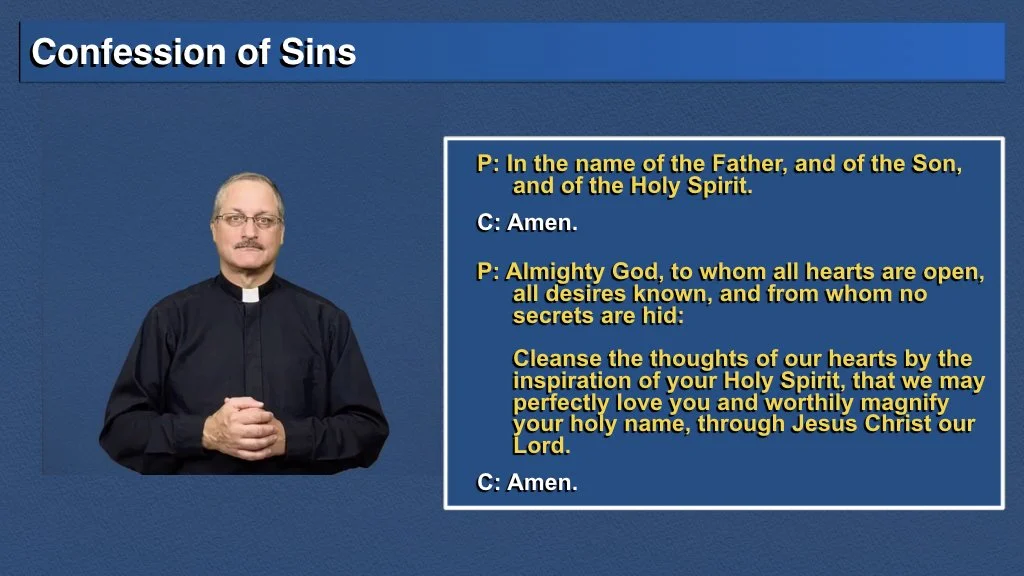 Confession of Sins

P: In the name of the Father, and of the Son, and of the Holy Spirit.

C: Amen.

P: Almighty God, to whom all hearts are open, all desires known, and from whom no secrets are hid:

Cleanse the thoughts of our hearts by the inspiration of your Holy Spirit, that we may perfectly love you and worthily magnify your holy name, through Jesus Christ our Lord.

C: Amen.